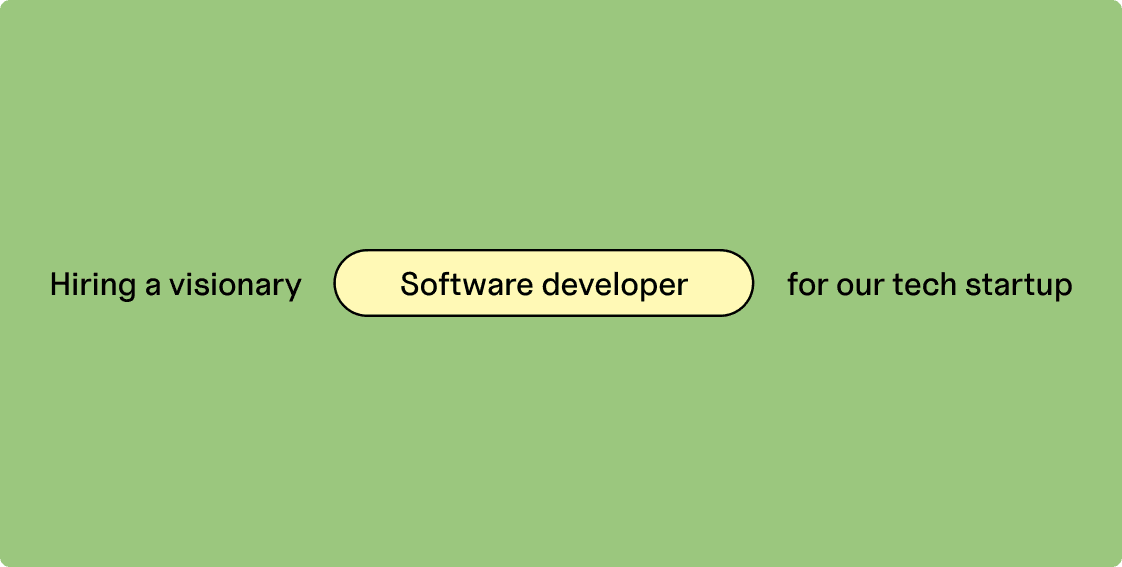 Hiring a visionary Software developer for our tech startup